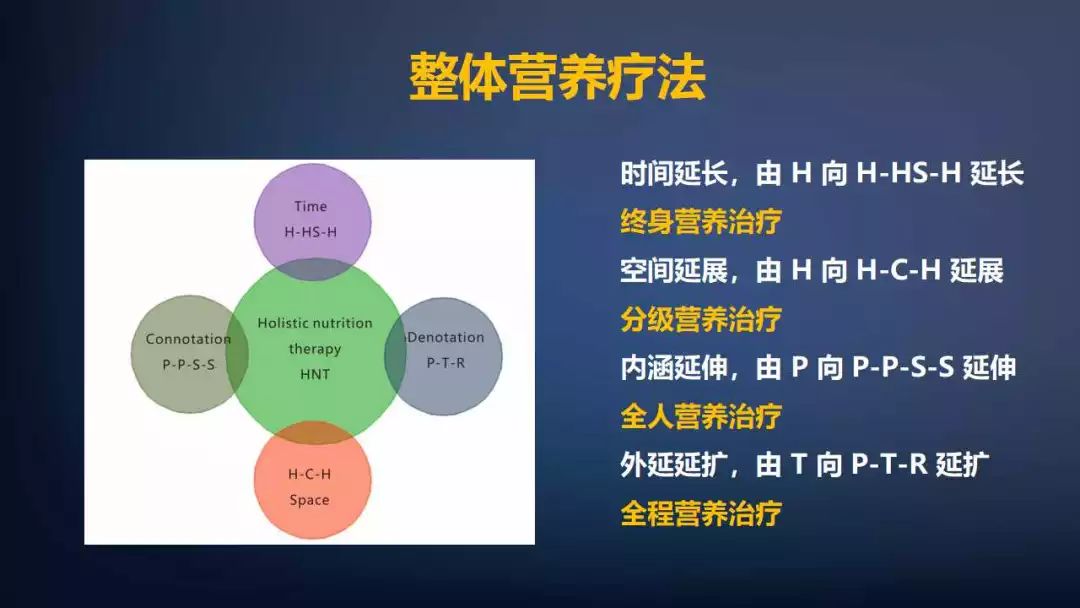 整体营养疗法

Time
H-HS-H

Connotation
P-P-S-S

Holistic nutrition therapy
HNT

Denotation
P-T-R

H-C-H
Space

时间延长，由 H 向 H-HS-H 延长
终身营养治疗
空间延展，由 H 向 H-C-H 延展
分级营养治疗
内涵延伸，由 P 向 P-P-S-S 延伸
全人营养治疗
外延延扩，由 T 向 P-T-R 延扩
全程营养治疗